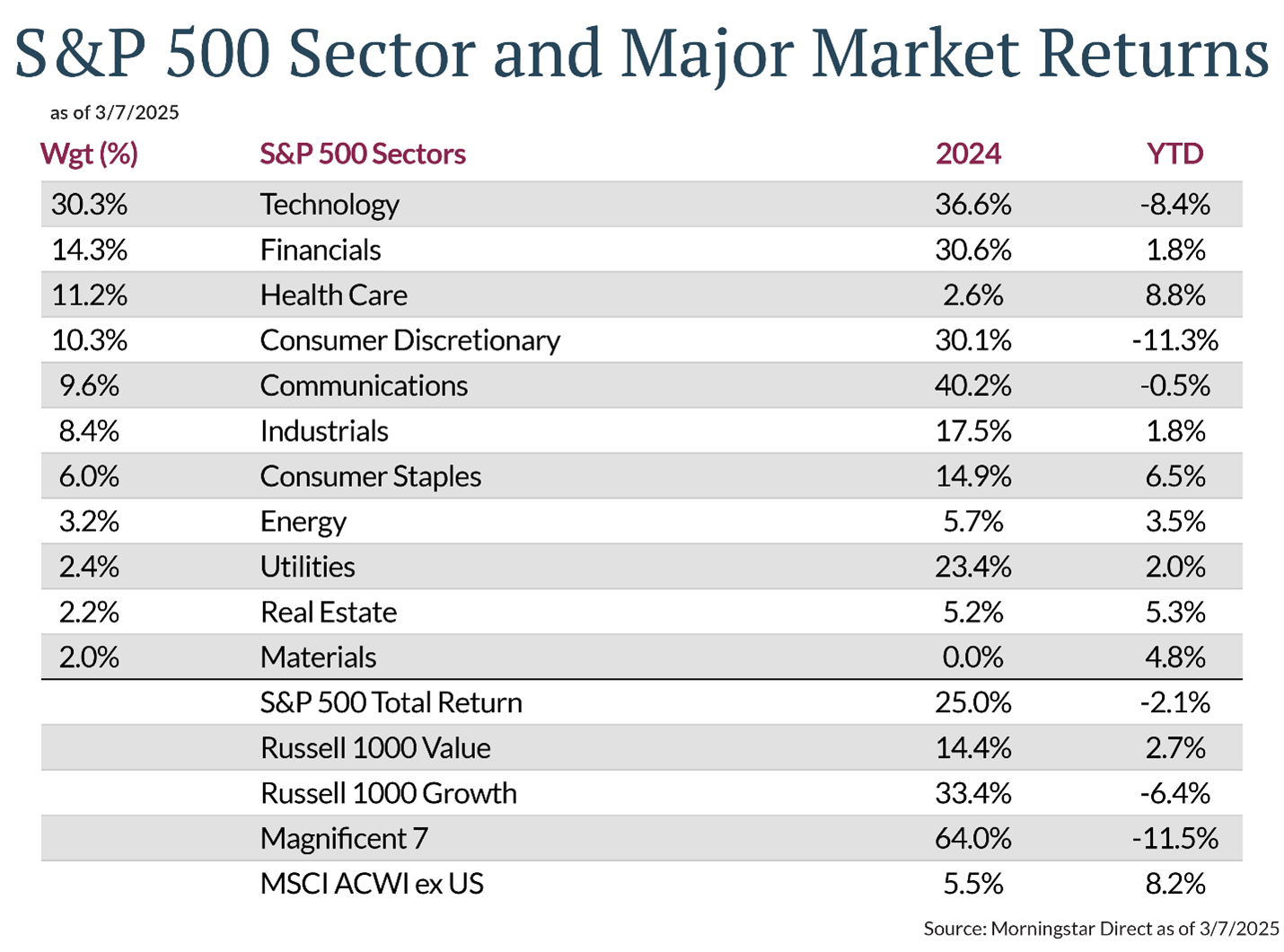 S&P 500 Sector and Major Market Returns

as of 3/7/2025

| Wgt (%) | S&P 500 Sectors | 2024 | YTD |
|---|---|---|---|
| 30.3% | Technology | 36.6% | -8.4% |
| 14.3% | Financials | 30.6% | 1.8% |
| 11.2% | Health Care | 2.6% | 8.8% |
| 10.3% | Consumer Discretionary | 30.1% | -11.3% |
| 9.6% | Communications | 40.2% | -0.5% |
| 8.4% | Industrials | 17.5% | 1.8% |
| 6.0% | Consumer Staples | 14.9% | 6.5% |
| 3.2% | Energy | 5.7% | 3.5% |
| 2.4% | Utilities | 23.4% | 2.0% |
| 2.2% | Real Estate | 5.2% | 5.3% |
| 2.0% | Materials | 0.0% | 4.8% |
| | S&P 500 Total Return | 25.0% | -2.1% |
| | Russell 1000 Value | 14.4% | 2.7% |
| | Russell 1000 Growth | 33.4% | -6.4% |
| | Magnificent 7 | 64.0% | -11.5% |
| | MSCI ACWI ex US | 5.5% | 8.2% |

Source: Morningstar Direct as of 3/7/2025